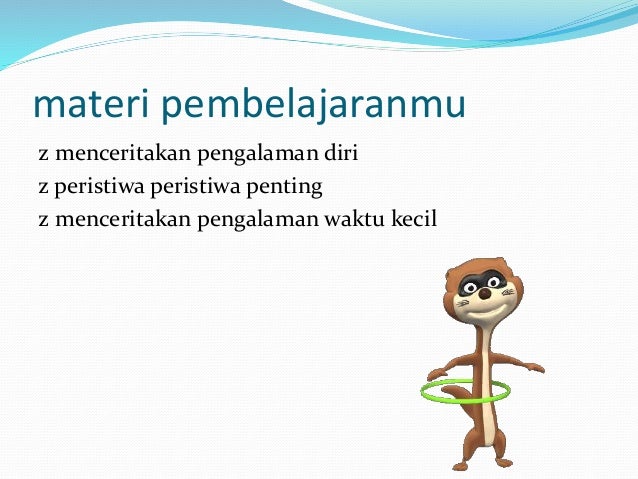 materi pembelajaranmu

z menceritakan pengalaman diri
z peristiwa peristiwa penting
z menceritakan pengalaman waktu kecil